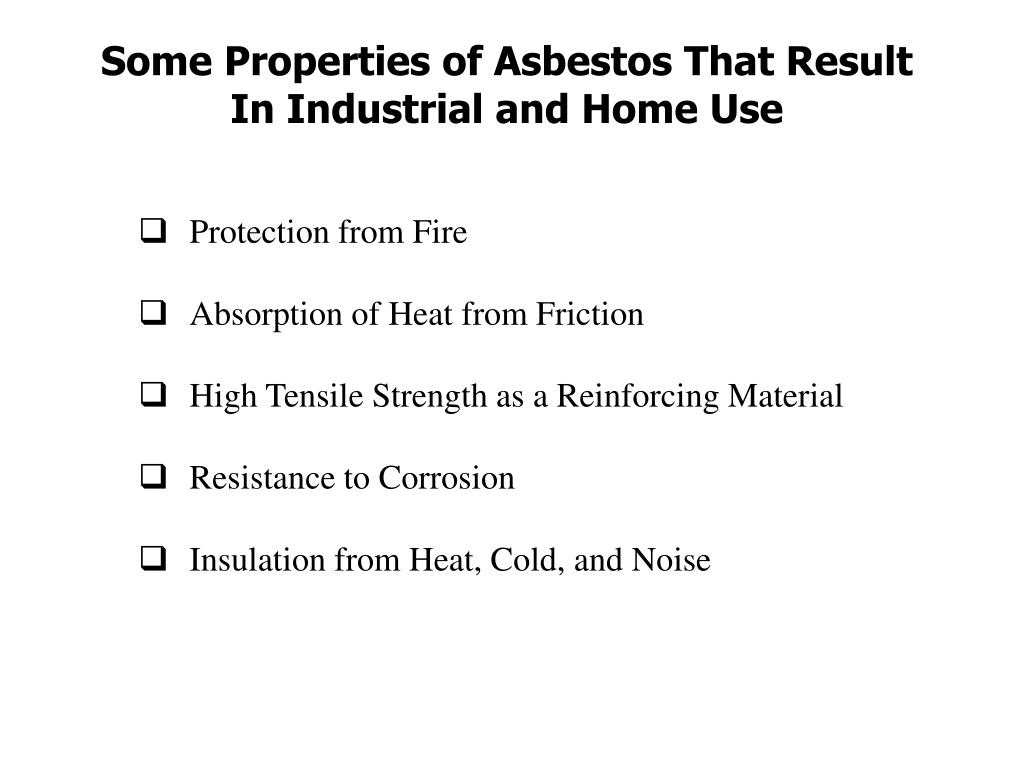 Some Properties of Asbestos That Result In Industrial and Home Use

❑ Protection from Fire

❑ Absorption of Heat from Friction

❑ High Tensile Strength as a Reinforcing Material

❑ Resistance to Corrosion

❑ Insulation from Heat, Cold, and Noise